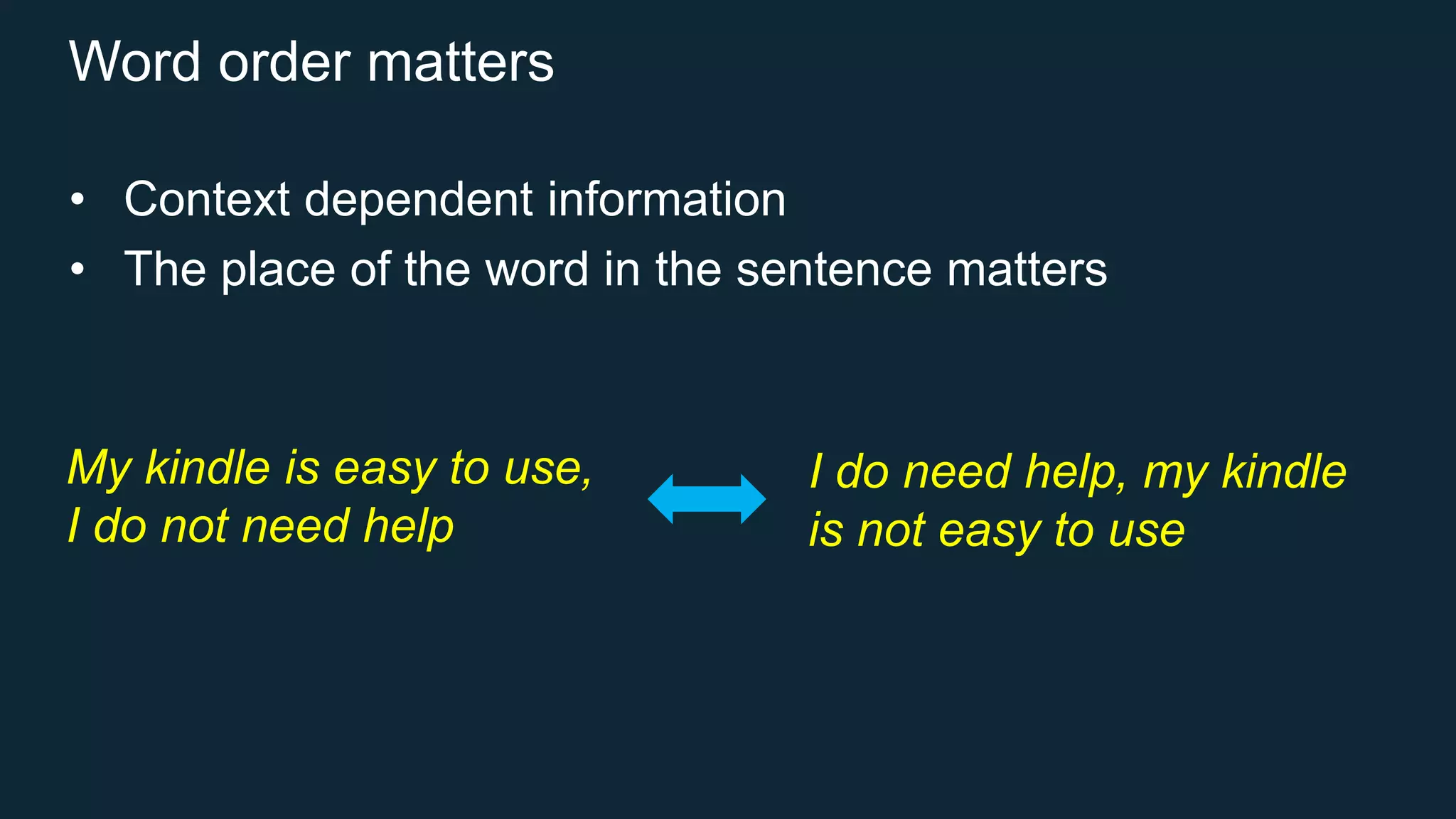 Word order matters

• Context dependent information
• The place of the word in the sentence matters

My kindle is easy to use, I do not need help

I do need help, my kindle is not easy to use